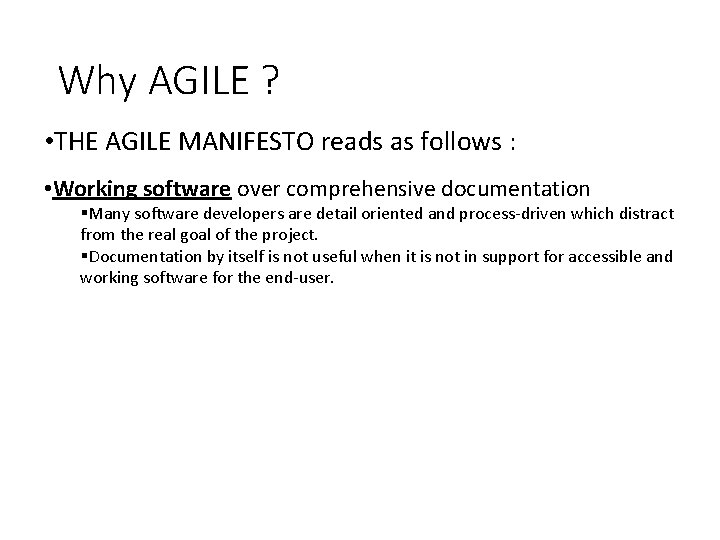 Why AGILE ?

•THE AGILE MANIFESTO reads as follows :

•Working software over comprehensive documentation

▪Many software developers are detail oriented and process-driven which distract from the real goal of the project.

▪Documentation by itself is not useful when it is not in support for accessible and working software for the end-user.